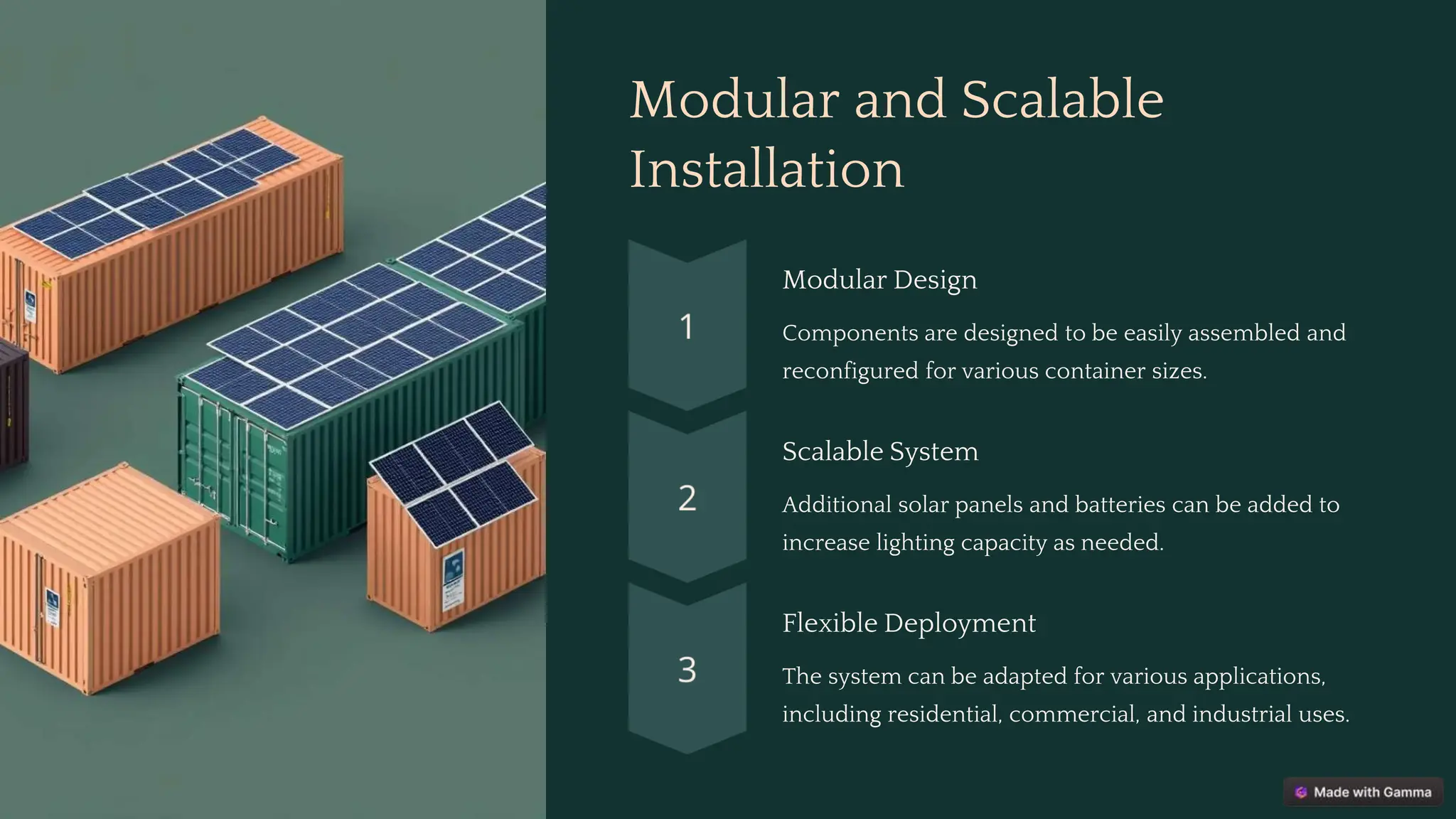 Modular and Scalable Installation

1

Modular Design

Components are designed to be easily assembled and reconfigured for various container sizes.

2

Scalable System

Additional solar panels and batteries can be added to increase lighting capacity as needed.

3

Flexible Deployment

The system can be adapted for various applications, including residential, commercial, and industrial uses.

Made with Gamma